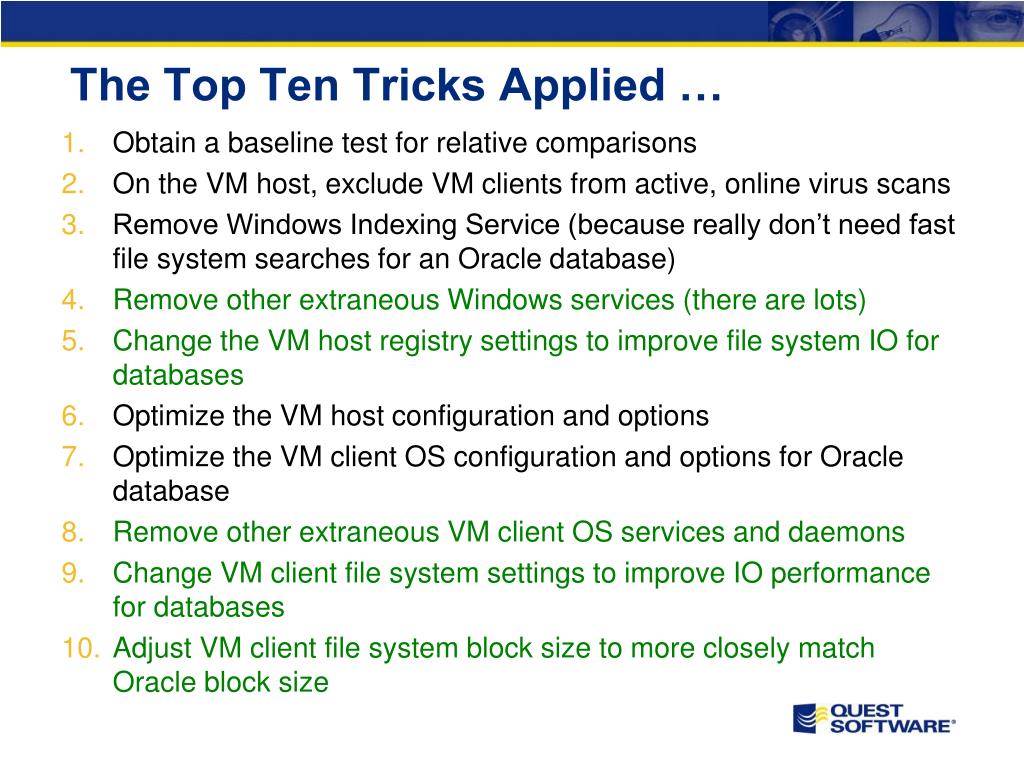 The Top Ten Tricks Applied …

1. Obtain a baseline test for relative comparisons
2. On the VM host, exclude VM clients from active, online virus scans
3. Remove Windows Indexing Service (because really don’t need fast file system searches for an Oracle database)
4. Remove other extraneous Windows services (there are lots)
5. Change the VM host registry settings to improve file system IO for databases
6. Optimize the VM host configuration and options
7. Optimize the VM client OS configuration and options for Oracle database
8. Remove other extraneous VM client OS services and daemons
9. Change VM client file system settings to improve IO performance for databases
10. Adjust VM client file system block size to more closely match Oracle block size

QUEST SOFTWARE®